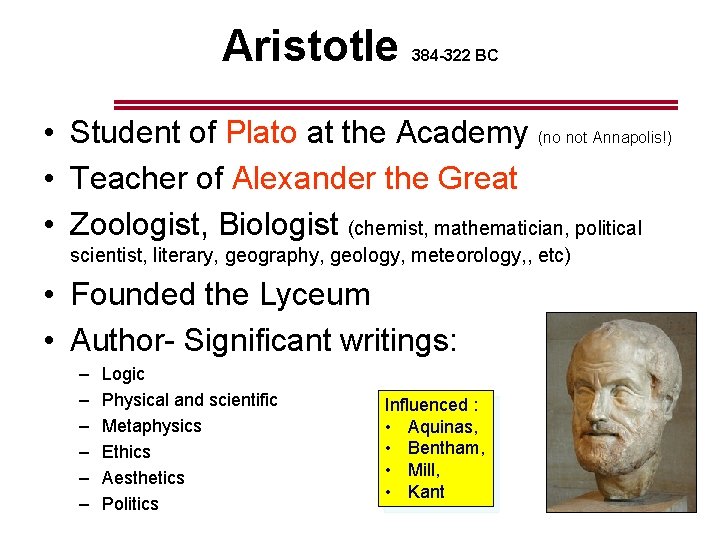 Aristotle 384-322 BC

• Student of Plato at the Academy (no not Annapolis!)
• Teacher of Alexander the Great
• Zoologist, Biologist (chemist, mathematician, political scientist, literary, geography, geology, meteorology,, etc)
• Founded the Lyceum
• Author- Significant writings:
– Logic
– Physical and scientific
– Metaphysics
– Ethics
– Aesthetics
– Politics

Influenced :
• Aquinas,
• Bentham,
• Mill,
• Kant